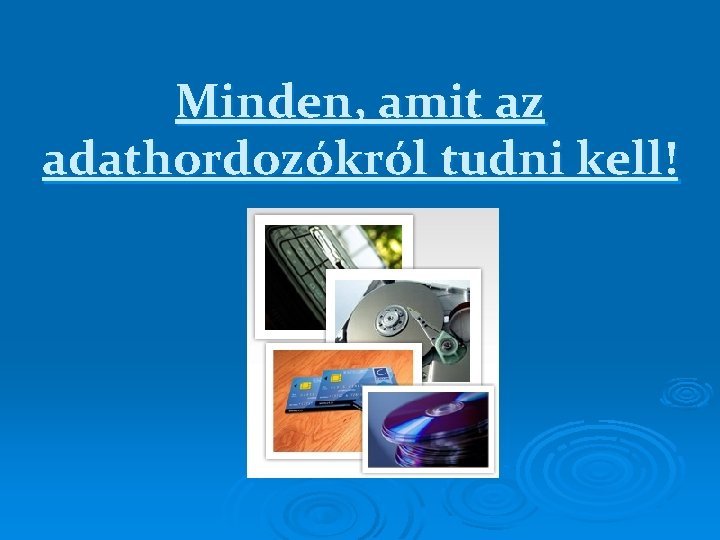 Minden, amit az adathordozókról tudni kell!